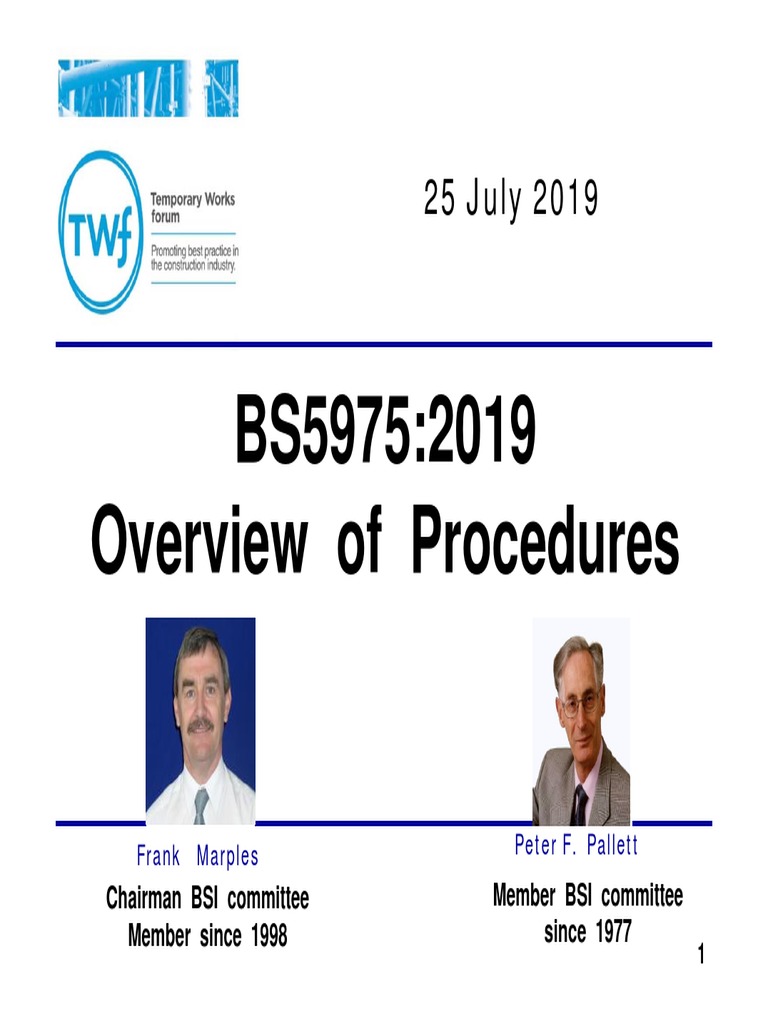 TWf
Temporary Works forum
Promoting best practice in the construction industry.

25 July 2019

BS5975:2019
Overview of Procedures

Frank Marples
Chairman BSI committee
Member since 1998

Peter F. Pallett
Member BSI committee
since 1977

1